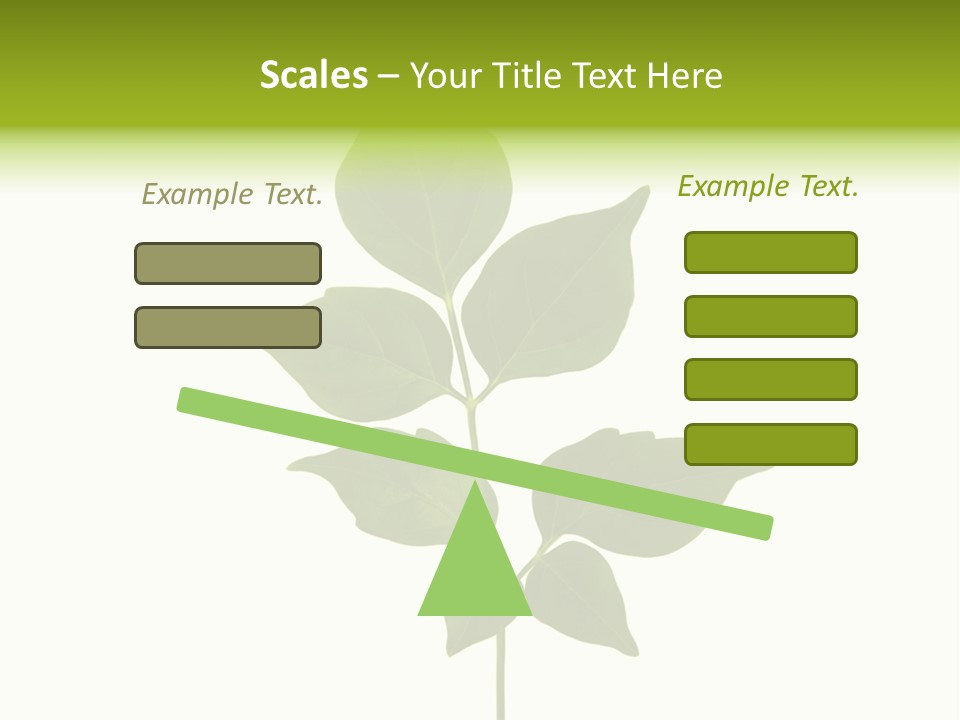 Scales – Your Title Text Here

Example Text.

Example Text.